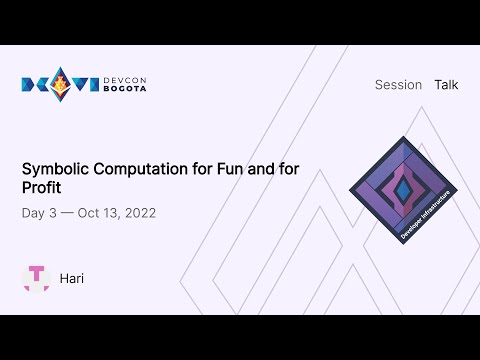 DEVCON BOGOTA

Session Talk

Symbolic Computation for Fun and for Profit

Day 3 — Oct 13, 2022

Developer Infrastructure

Hari